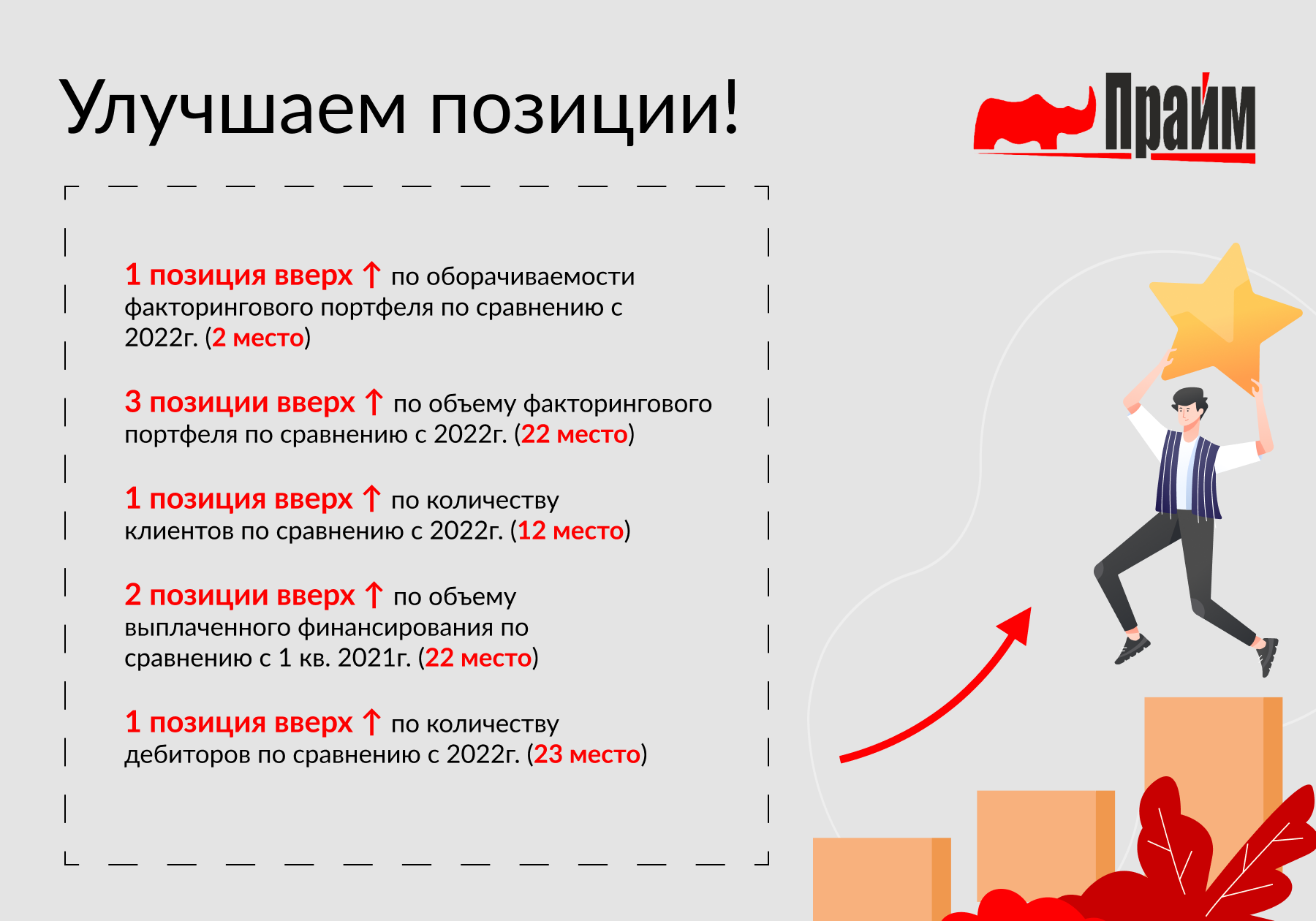 Улучшаем позиции!

Прайм

1 позиция вверх ↑ по оборачиваемости факторингового портфеля по сравнению с 2022г. (2 место)

3 позиции вверх ↑ по объему факторингового портфеля по сравнению с 2022г. (22 место)

1 позиция вверх ↑ по количеству клиентов по сравнению с 2022г. (12 место)

2 позиции вверх ↑ по объему выплаченного финансирования по сравнению с 1 кв. 2021г. (22 место)

1 позиция вверх ↑ по количеству дебиторов по сравнению с 2022г. (23 место)